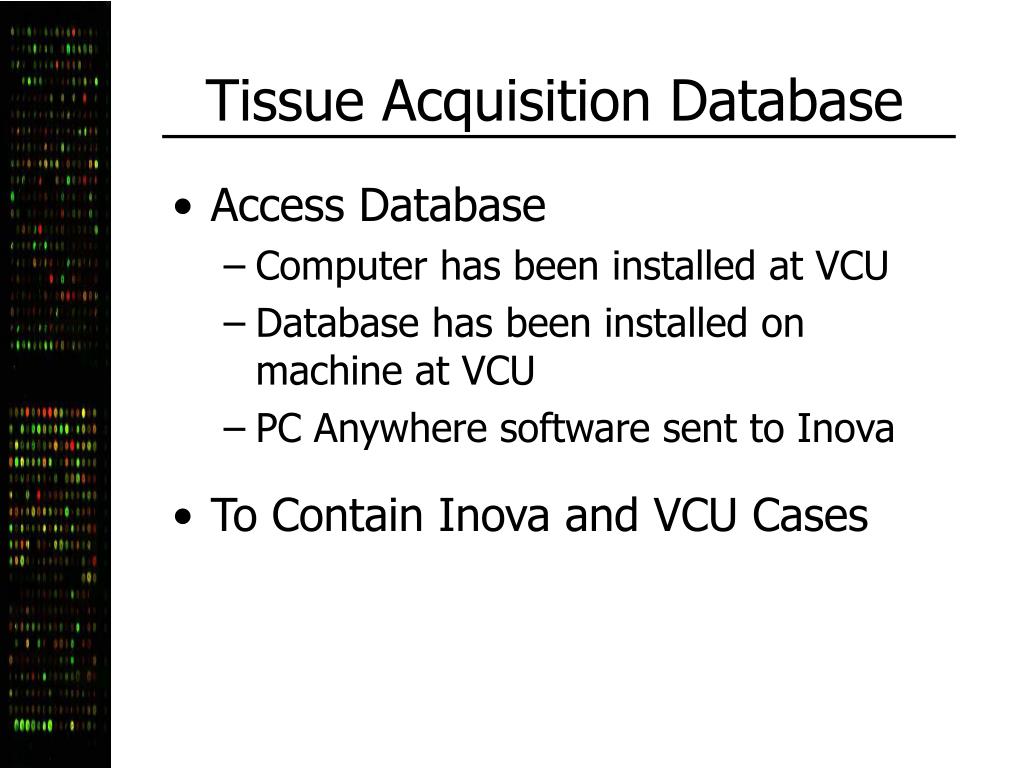 Tissue Acquisition Database

• Access Database
– Computer has been installed at VCU
– Database has been installed on machine at VCU
– PC Anywhere software sent to Inova

• To Contain Inova and VCU Cases